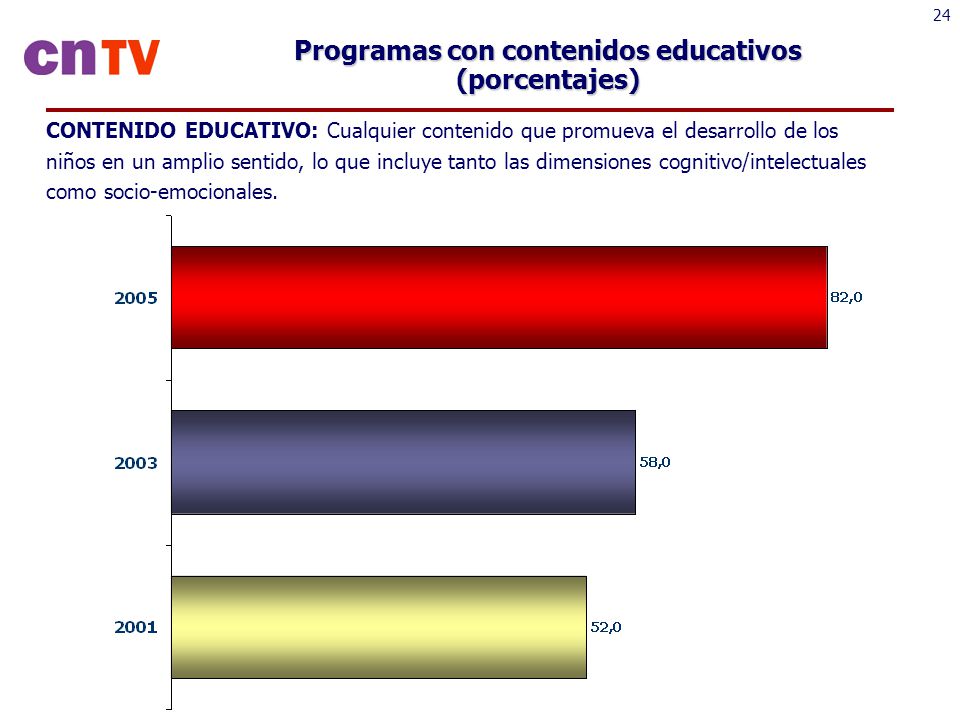 24

cnTV

Programas con contenidos educativos (porcentajes)

CONTENIDO EDUCATIVO: Cualquier contenido que promueva el desarrollo de los niños en un amplio sentido, lo que incluye tanto las dimensiones cognitivo/intelectuales como socio-emocionales.

2005 82,0

2003 58,0

2001 52,0